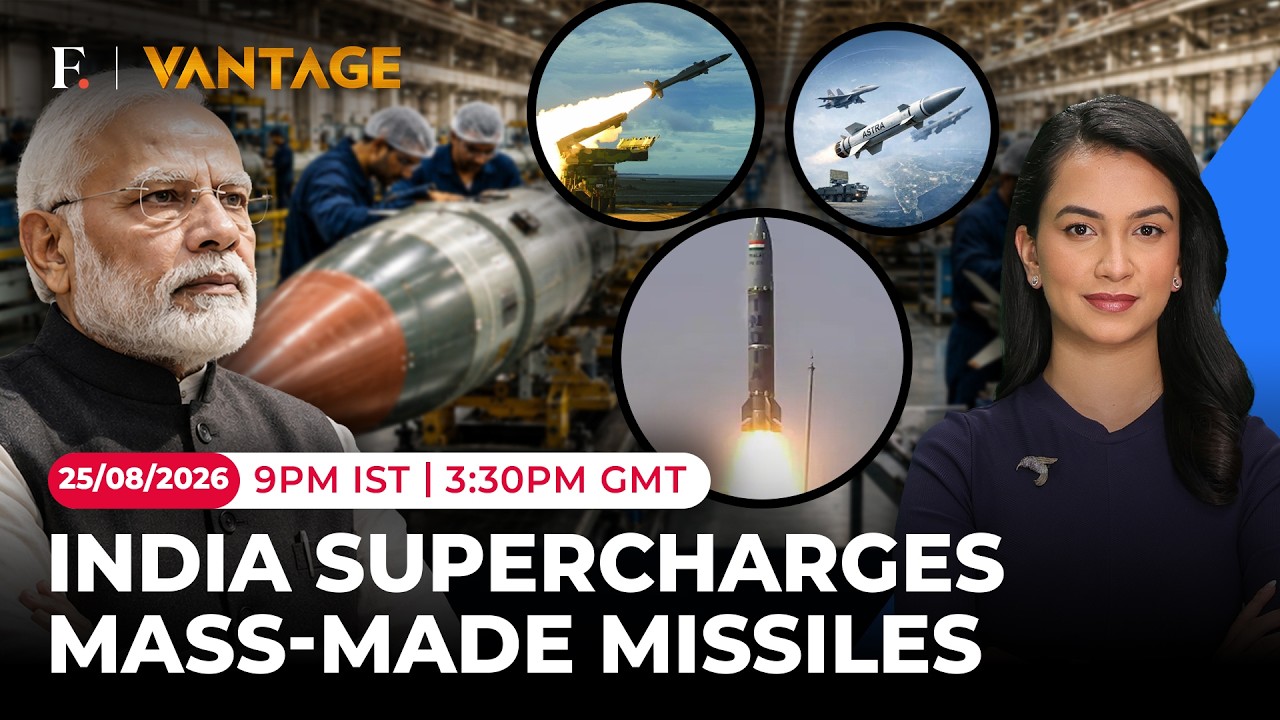 F. | VANTAGE

ASTRA

25/08/2026 9PM IST | 3:30PM GMT

INDIA SUPERCHARGES MASS-MADE MISSILES